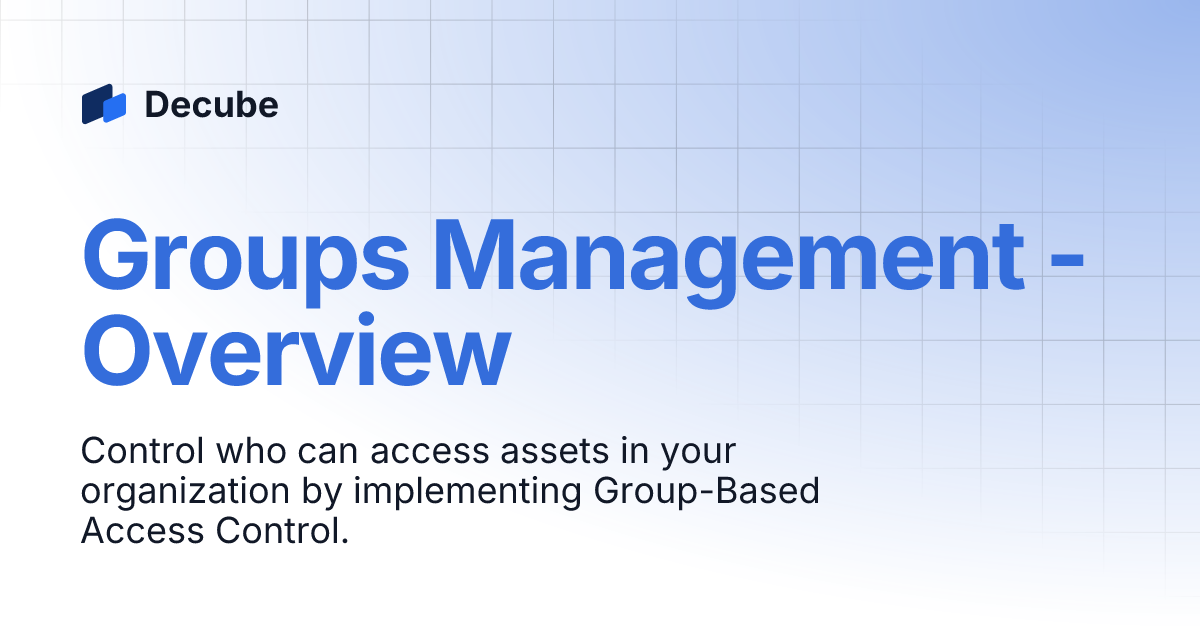 Decube

Groups Management - Overview

Control who can access assets in your organization by implementing Group-Based Access Control.